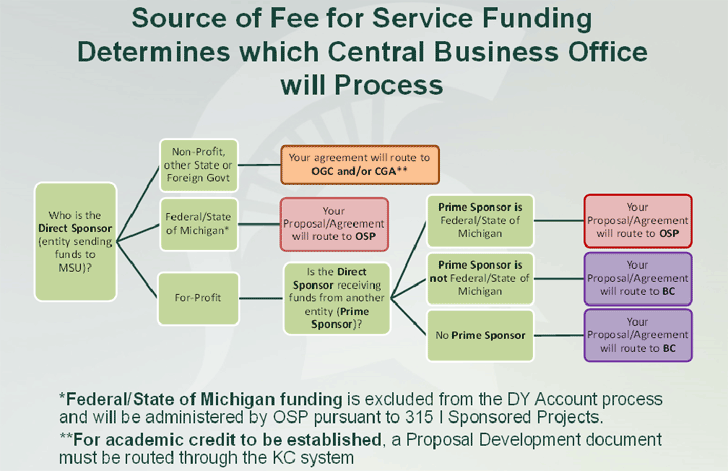 Source of Fee for Service Funding Determines which Central Business Office will Process

Who is the Direct Sponsor (entity sending funds to MSU)?

Non-Profit, other State or Foreign Govt

Your agreement will route to OGC and/or CGA**

Federal/State of Michigan*

Your Proposal/Agreement will route to OSP

For-Profit

Is the Direct Sponsor receiving funds from another entity (Prime Sponsor)?

Prime Sponsor is Federal/State of Michigan

Your Proposal/Agreement will route to OSP

Prime Sponsor is not Federal/State of Michigan

Your Proposal/Agreement will route to BC

No Prime Sponsor

Your Proposal/Agreement will route to BC

*Federal/State of Michigan funding is excluded from the DY Account process and will be administered by OSP pursuant to 315 I Sponsored Projects.

**For academic credit to be established, a Proposal Development document must be routed through the KC system